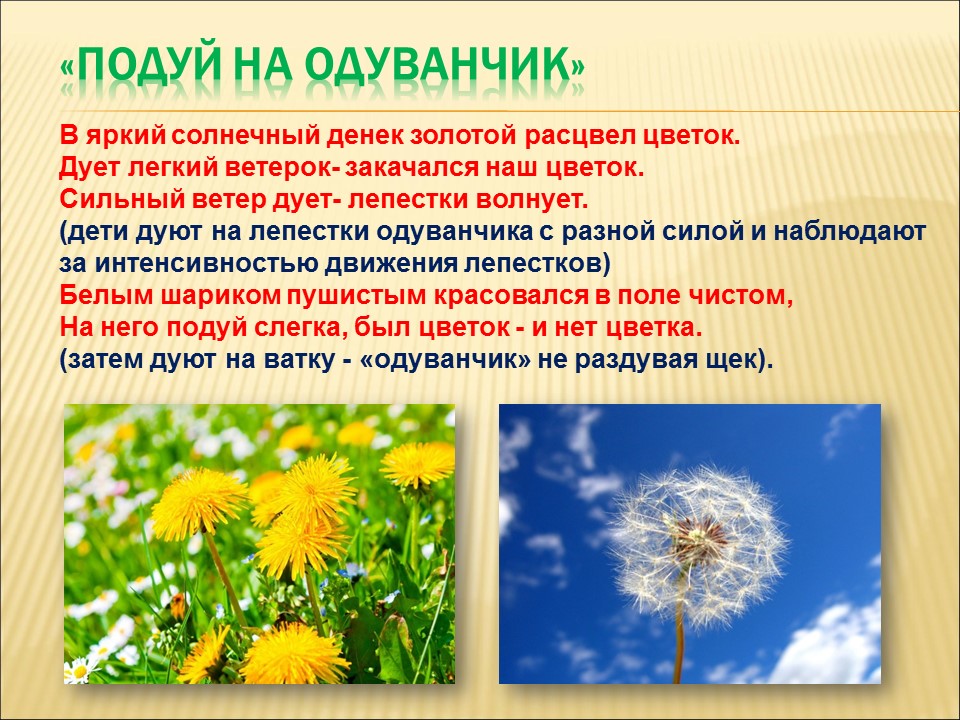 «ПОДУЙ НА ОДУВАНЧИК»

В яркий солнечный денек золотой расцвел цветок.
Дует легкий ветерок- закачался наш цветок.
Сильный ветер дует- лепестки волнует.
(дети дуют на лепестки одуванчика с разной силой и наблюдают за интенсивностью движения лепестков)
Белым шариком пушистым красовался в поле чистом,
На него подуй слегка, был цветок - и нет цветка.
(затем дуют на ватку - «одуванчик» не раздувая щек).